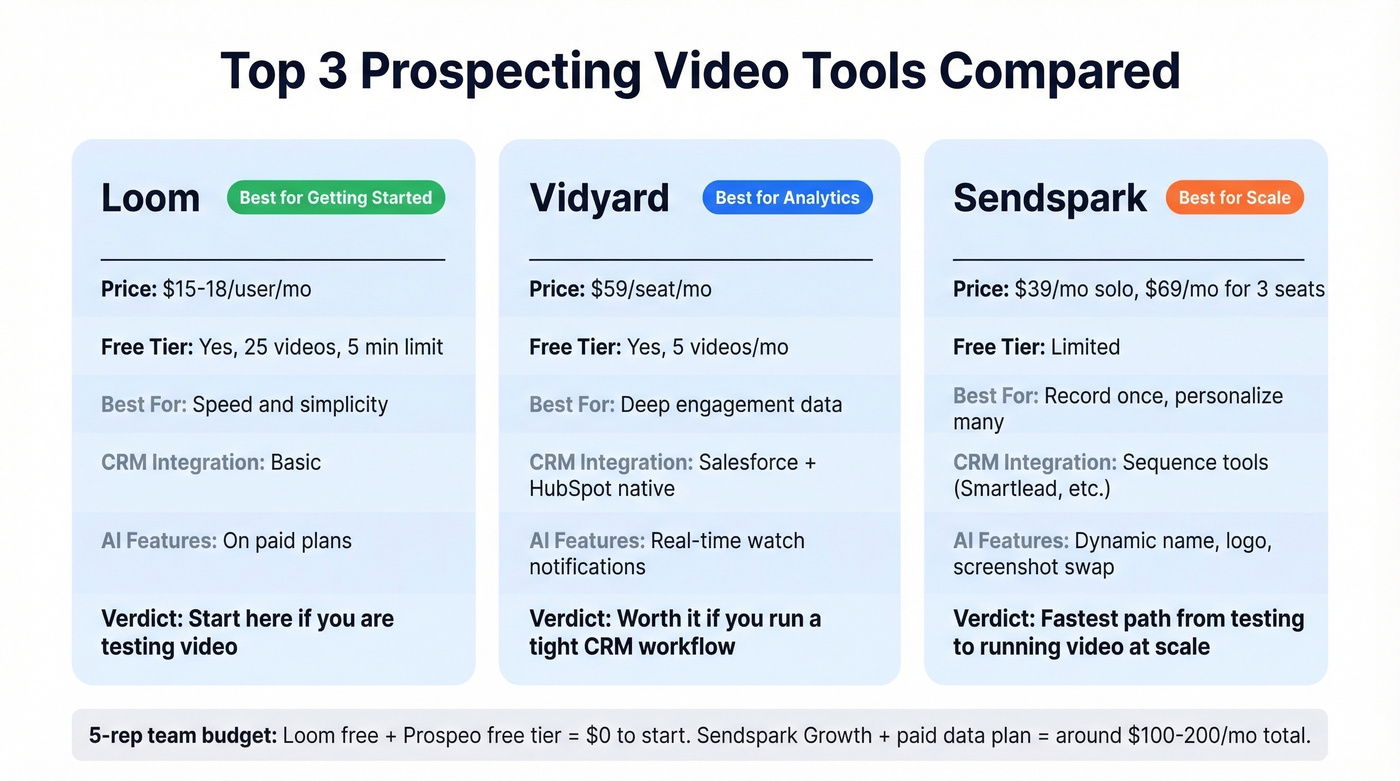 Top 3 Prospecting Video Tools Compared

Loom
Best for Getting Started

Price: \$15-18/user/mo

Free Tier: Yes, 25 videos, 5 min limit

Best For: Speed and simplicity

CRM Integration: Basic

AI Features: On paid plans

Verdict: Start here if you are testing video

Vidyard
Best for Analytics

Price: \$59/seat/mo

Free Tier: Yes, 5 videos/mo

Best For: Deep engagement data

CRM Integration: Salesforce + HubSpot native

AI Features: Real-time watch notifications

Verdict: Worth it if you run a tight CRM workflow

Sendspark
Best for Scale

Price: \$39/mo solo, \$69/mo for 3 seats

Free Tier: Limited

Best For: Record once, personalize many

CRM Integration: Sequence tools (Smartlead, etc.)

AI Features: Dynamic name, logo, screenshot swap

Verdict: Fastest path from testing to running video at scale

5-rep team budget: Loom free + Prospeo free tier = \$0 to start. Sendspark Growth + paid data plan = around \$100-200/mo total.